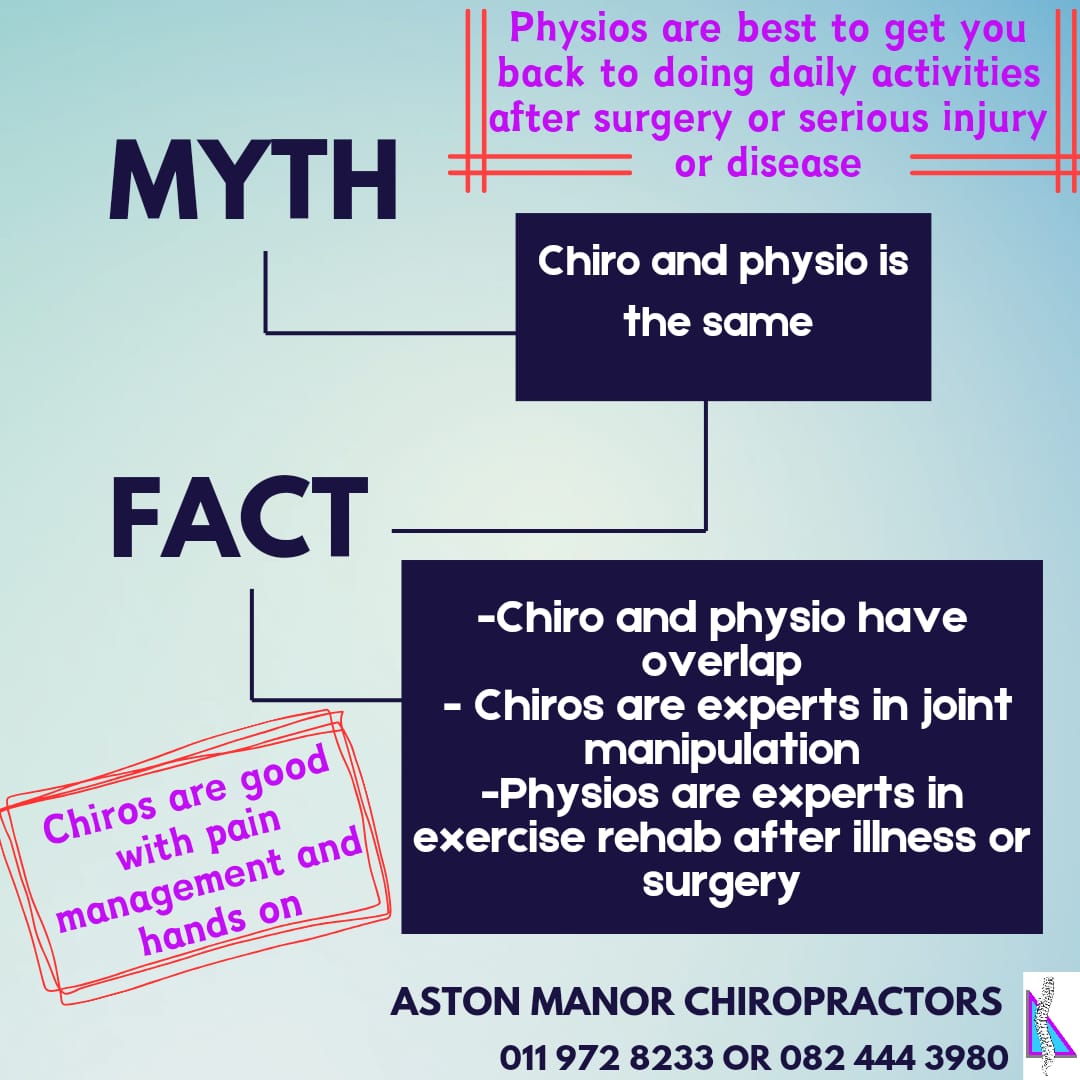 Physios are best to get you back to doing daily activities after surgery or serious injury or disease

MYTH

Chiro and physio is the same

FACT

-Chiro and physio have overlap
- Chiros are experts in joint manipulation
-Physios are experts in exercise rehab after illness or surgery

Chiros are good with pain management and hands on

ASTON MANOR CHIROPRACTORS
011 972 8233 OR 082 444 3980